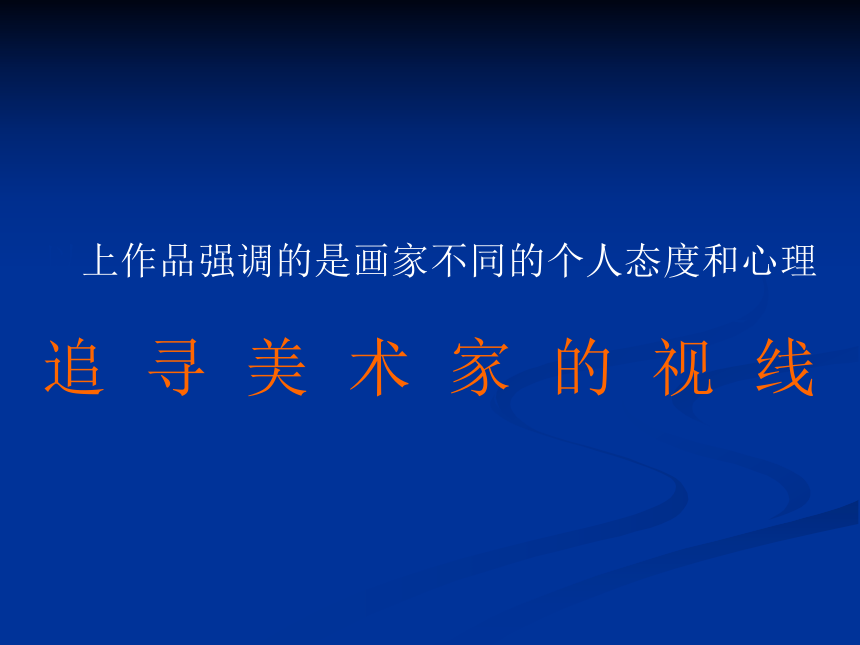 上作品强调的是画家不同的个人态度和心理

追 寻 美 术 家 的 视 线